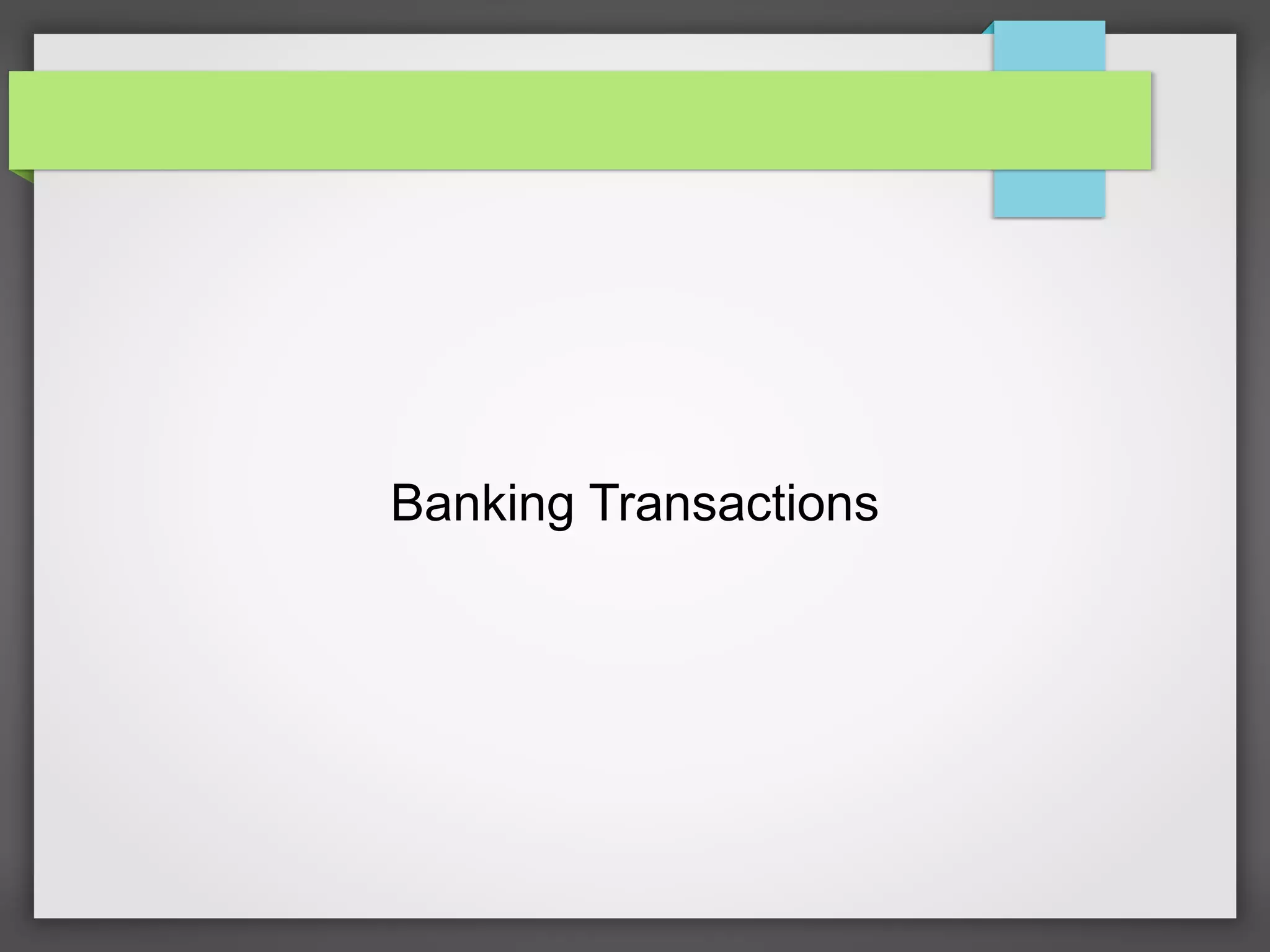 Banking Transactions